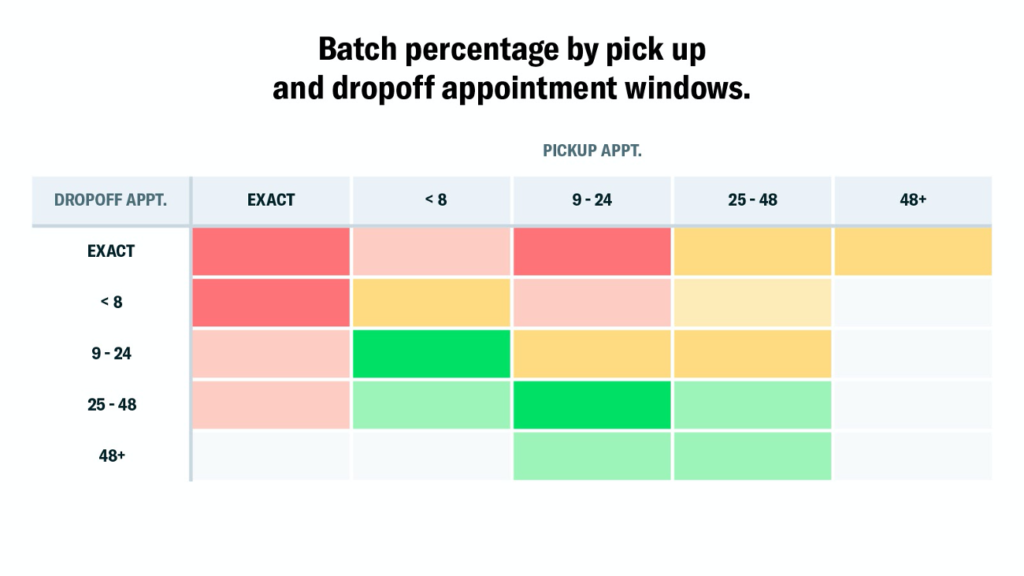 Batch percentage by pick up and dropoff appointment windows.

PICKUP APPT.

| DROPOFF APPT. | EXACT | < 8 | 9 - 24 | 25 - 48 | 48+ |
|---|---|---|---|---|---|
| EXACT | | | | | |
| < 8 | | | | | |
| 9 - 24 | | | | | |
| 25 - 48 | | | | | |
| 48+ | | | | | |